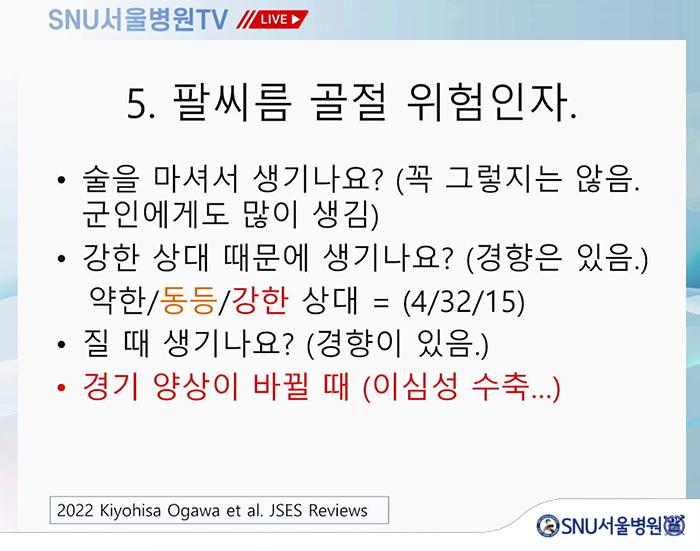 SNU서울병원TV LIVE

5. 팔씨름 골절 위험인자.

• 술을 마셔서 생기나요? (꼭 그렇지는 않음. 군인에게도 많이 생김)
• 강한 상대 때문에 생기나요? (경향은 있음.)
약한/동등/강한 상대 = (4/32/15)
• 질 때 생기나요? (경향이 있음.)
• 경기 양상이 바뀔 때 (이심성 수축...)

2022 Kiyohisa Ogawa et al. JSES Reviews

SNU서울병원